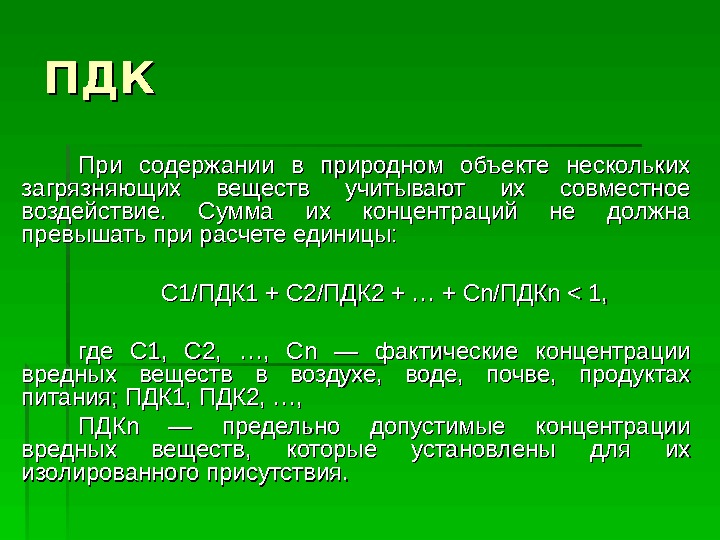 ПДК

При содержании в природном объекте нескольких загрязняющих веществ учитывают их совместное воздействие. Сумма их концентраций не должна превышать при расчете единицы:

С1/ПДК1 + С2/ПДК2 + … + Сn/ПДКn < 1,

где С1, С2, …, Сn — фактические концентрации вредных веществ в воздухе, воде, почве, продуктах питания; ПДК1, ПДК2, …,

ПДКn — предельно допустимые концентрации вредных веществ, которые установлены для их изолированного присутствия.